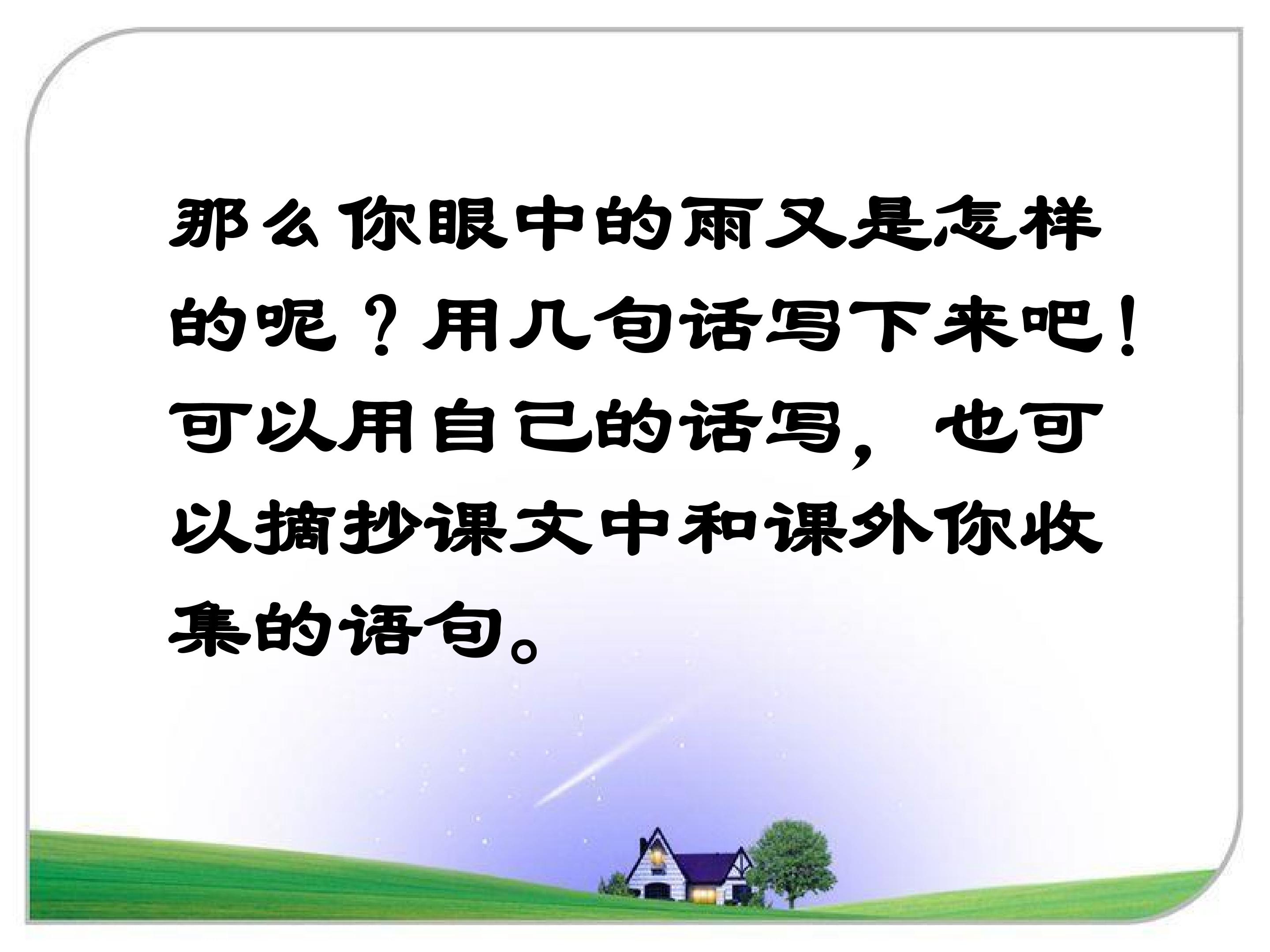 那么你眼中的雨又是怎样的呢？用几句话写下来吧！可以用自己的话写，也可以摘抄课文中和课外你收集的语句。